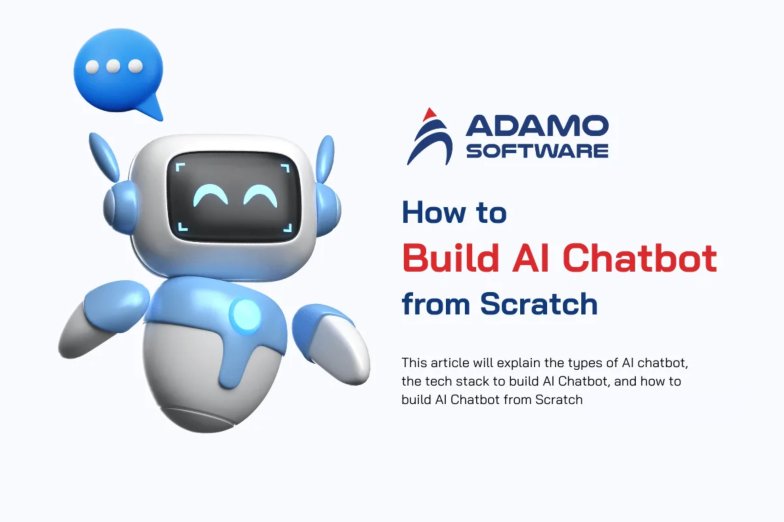 ADAMO
SOFTWARE

How to
Build AI Chatbot
from Scratch

This article will explain the types of AI chatbot, the tech stack to build AI Chatbot, and how to build AI Chatbot from Scratch